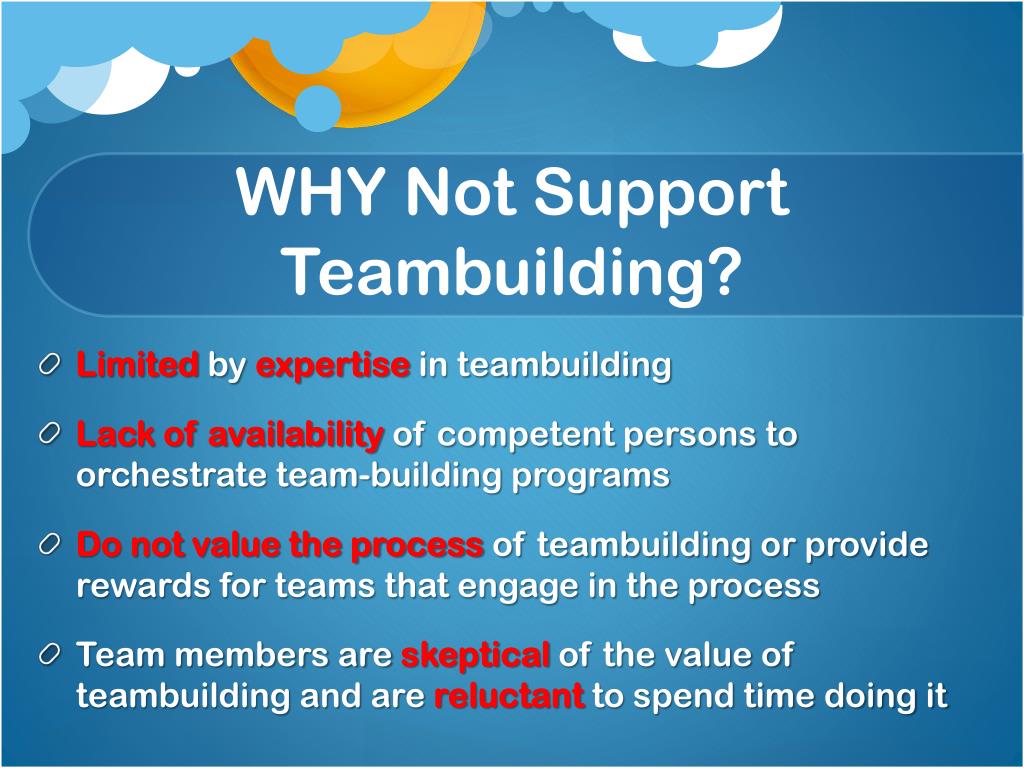 WHY Not Support Teambuilding?

Limited by expertise in teambuilding

Lack of availability of competent persons to orchestrate team-building programs

Do not value the process of teambuilding or provide rewards for teams that engage in the process

Team members are skeptical of the value of teambuilding and are reluctant to spend time doing it